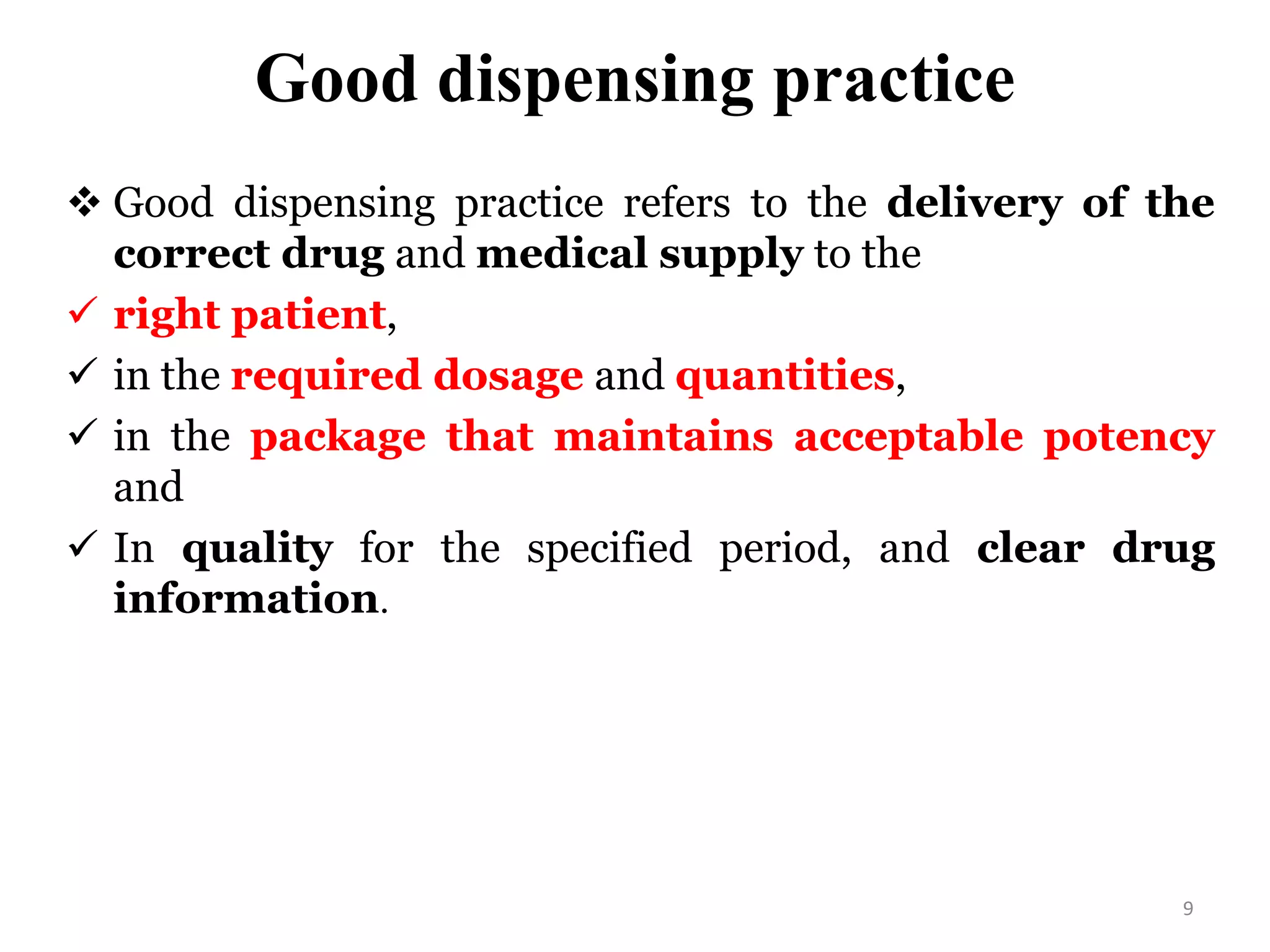 Good dispensing practice

❖ Good dispensing practice refers to the delivery of the correct drug and medical supply to the

✓ right patient,

✓ in the required dosage and quantities,

✓ in the package that maintains acceptable potency and

✓ In quality for the specified period, and clear drug information.

9